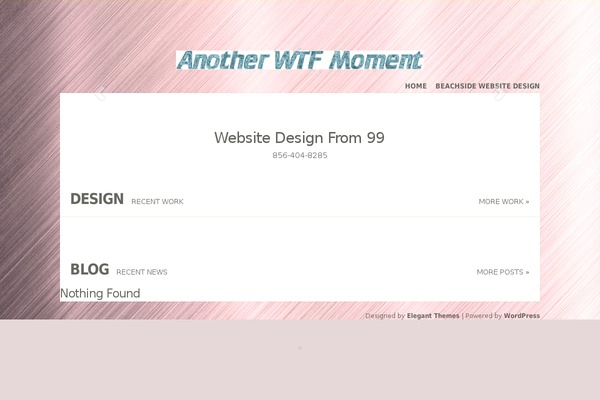 Another WTF Moment

HOME BEACHSIDE WEBSITE DESIGN

Website Design From 99
856-404-8285

DESIGN RECENT WORK
MORE WORK »

BLOG RECENT NEWS
MORE POSTS »

Nothing Found

Designed by Elegant Themes | Powered by WordPress